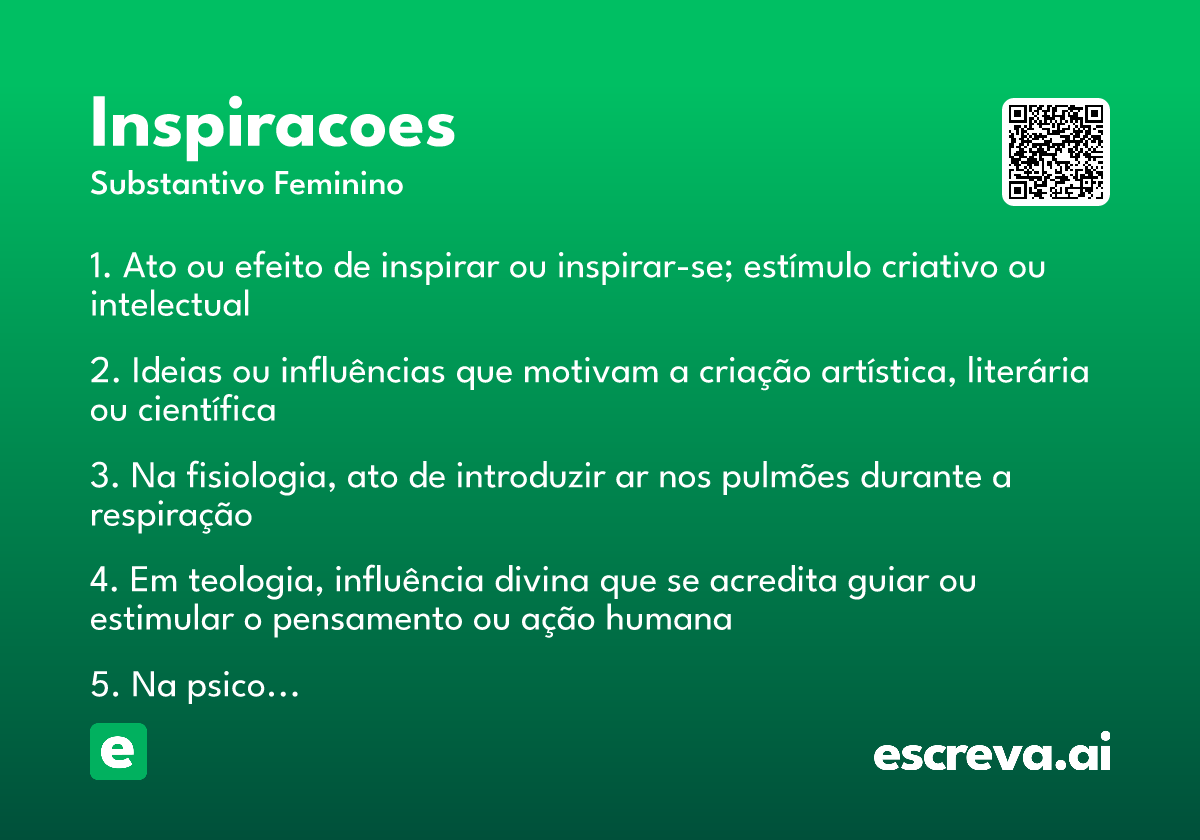 Inspiracoes
Substantivo Feminino

1. Ato ou efeito de inspirar ou inspirar-se; estímulo criativo ou intelectual

2. Ideias ou influências que motivam a criação artística, literária ou científica

3. Na fisiologia, ato de introduzir ar nos pulmões durante a respiração

4. Em teologia, influência divina que se acredita guiar ou estimular o pensamento ou ação humana

5. Na psico...

e

escreva.ai